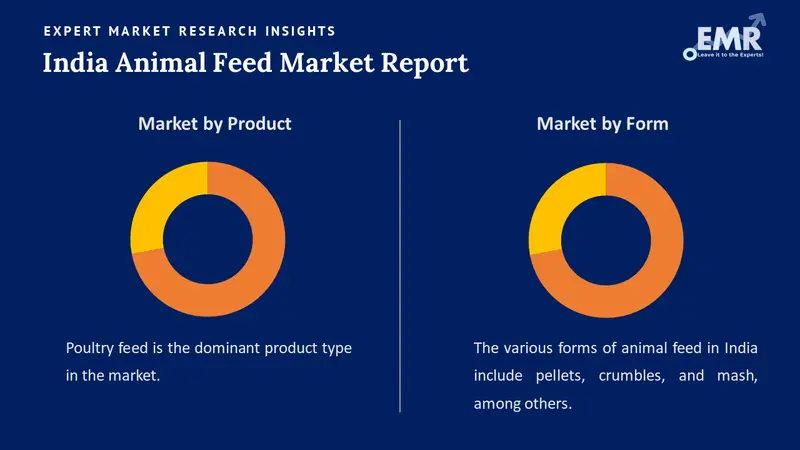 EXPERT MARKET RESEARCH INSIGHTS

India Animal Feed Market Report

EMR
Leave it to the Experts!

Market by Product

Poultry feed is the dominant product type in the market.

Market by Form

The various forms of animal feed in India include pellets, crumbles, and mash, among others.